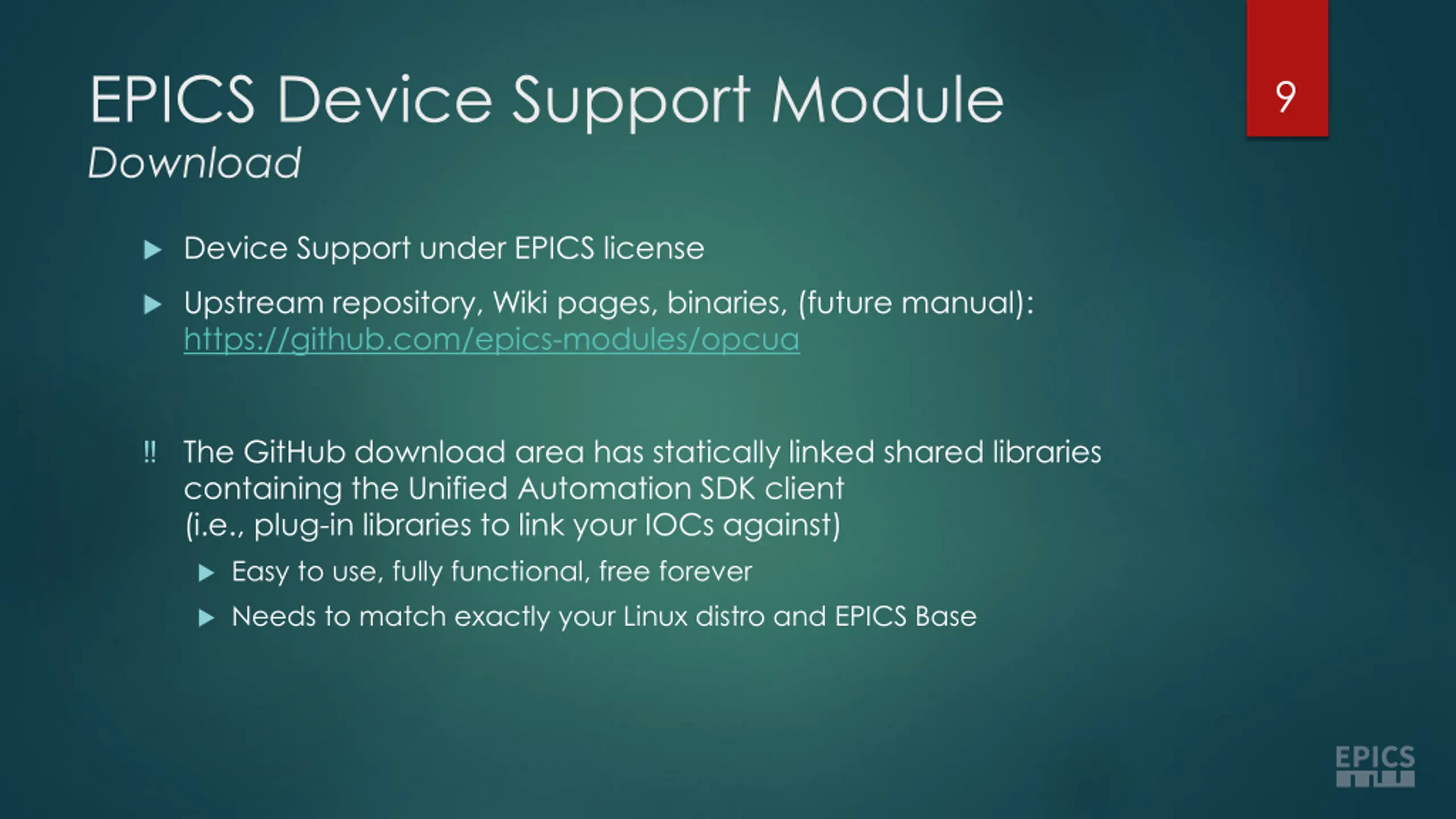 EPICS Device Support Module
Download

9

▶ Device Support under EPICS license

▶ Upstream repository, Wiki pages, binaries, (future manual): https://github.com/epics-modules/opcua

‼ The GitHub download area has statically linked shared libraries containing the Unified Automation SDK client
(i.e., plug-in libraries to link your IOCs against)

▶ Easy to use, fully functional, free forever

▶ Needs to match exactly your Linux distro and EPICS Base

EPICS